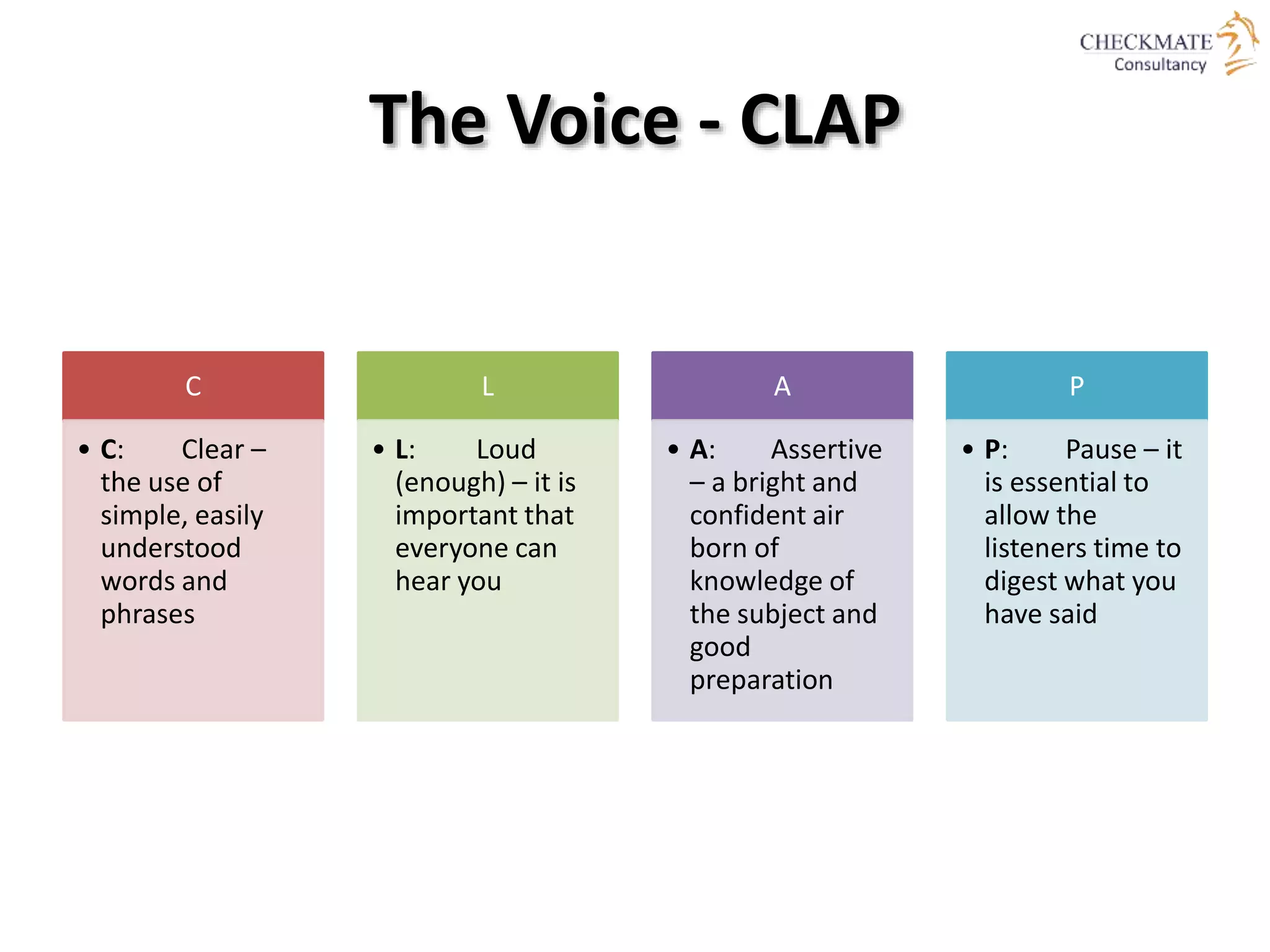 CHECKMATE Consultancy

The Voice - CLAP

C

• C: Clear – the use of simple, easily understood words and phrases

L

• L: Loud (enough) – it is important that everyone can hear you

A

• A: Assertive – a bright and confident air born of knowledge of the subject and good preparation

P

• P: Pause – it is essential to allow the listeners time to digest what you have said